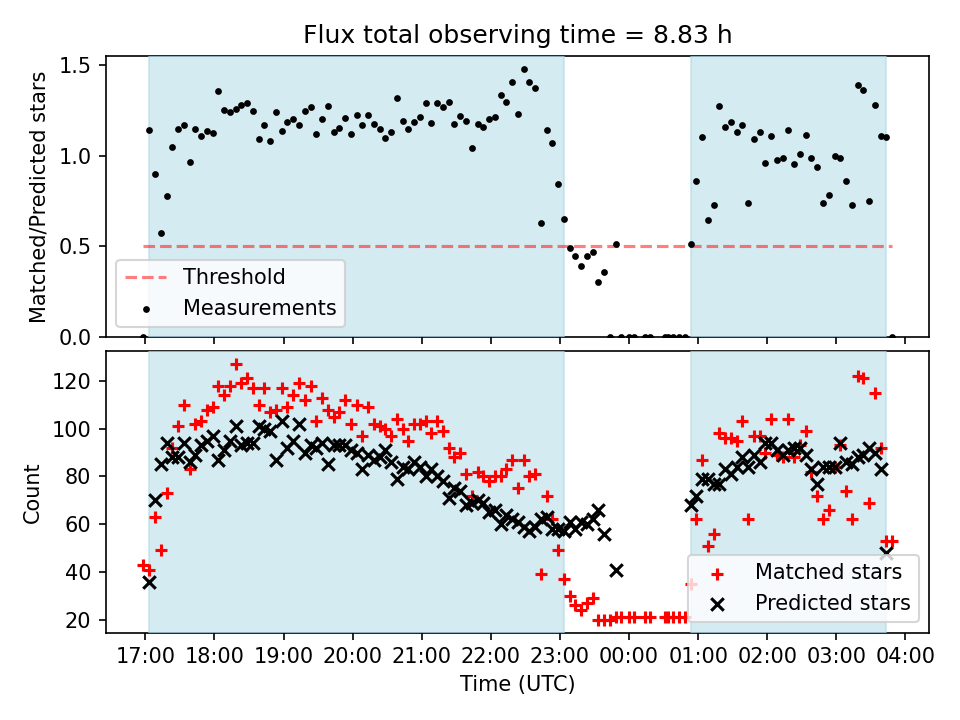 Flux total observing time = 8.83 h

Matched/Predicted stars

1.5
1.0
0.5
0.0

Threshold
Measurements

Count

120
100
80
60
40
20

Matched stars
Predicted stars

17:00 18:00 19:00 20:00 21:00 22:00 23:00 00:00 01:00 02:00 03:00 04:00
Time (UTC)